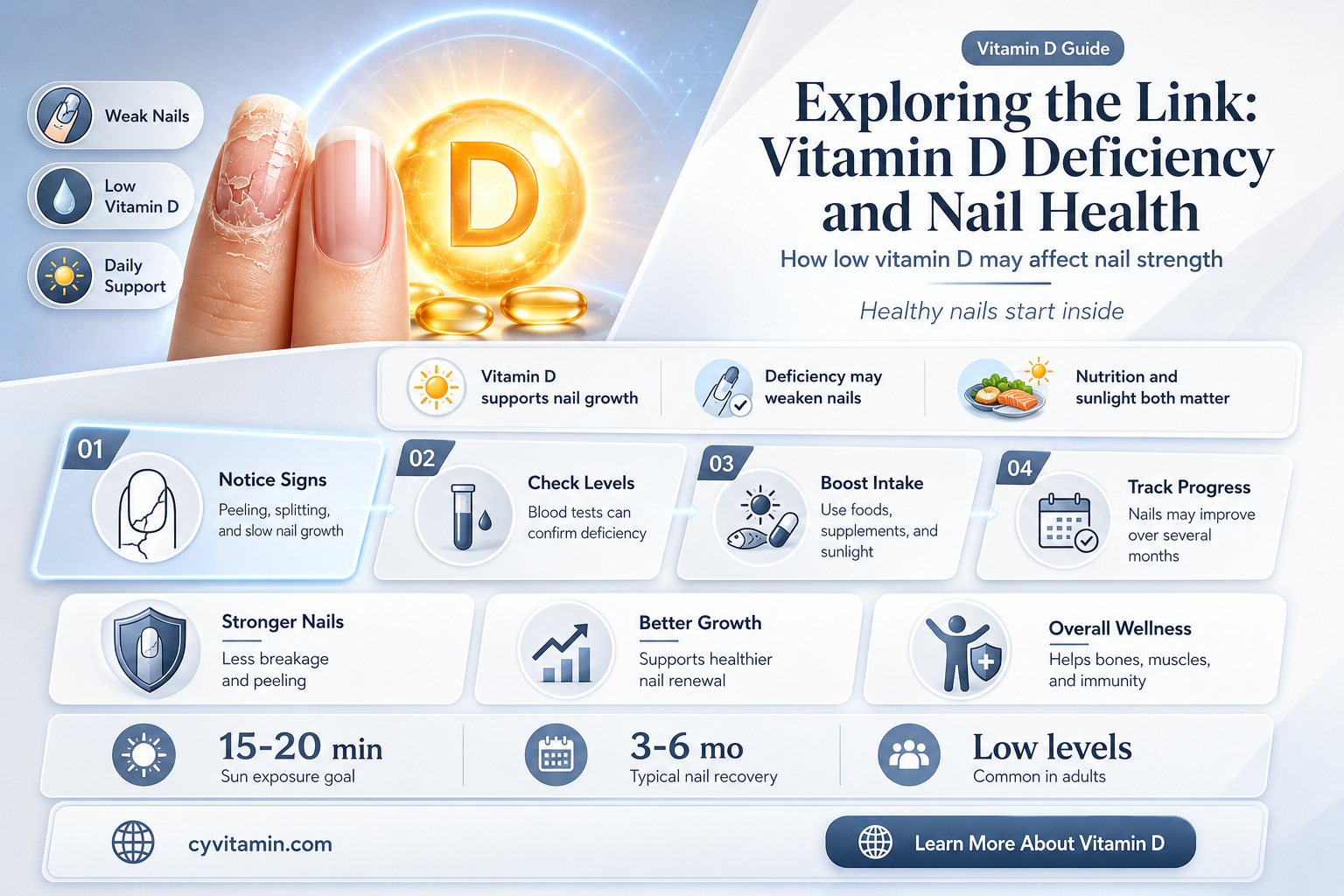 Weak Nails

Low Vitamin D

Daily Support

D

Vitamin D Guide

Exploring the Link: Vitamin D Deficiency and Nail Health

How low vitamin D may affect nail strength

Healthy nails start inside

Vitamin D supports nail growth

Deficiency may weaken nails

Nutrition and sunlight both matter

01
Notice Signs
Peeling, splitting, and slow nail growth

02
Check Levels
Blood tests can confirm deficiency

03
Boost Intake
Use foods, supplements, and sunlight

04
Track Progress
Nails may improve over several months

Stronger Nails
Less breakage and peeling

Better Growth
Supports healthier nail renewal

Overall Wellness
Helps bones, muscles, and immunity

15-20 min
Sun exposure goal

3-6 mo
Typical nail recovery

Low levels
Common in adults

cyvitamin.com

Learn More About Vitamin D